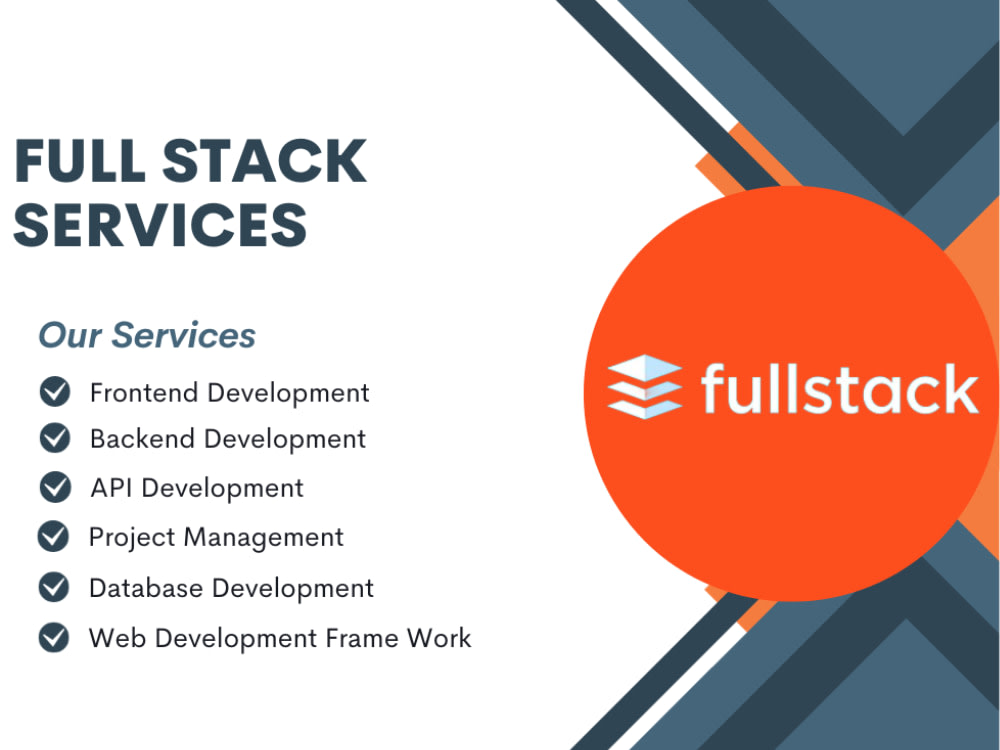 FULL STACK SERVICES

Our Services

Frontend Development
Backend Development
API Development
Project Management
Database Development
Web Development Frame Work

fullstack